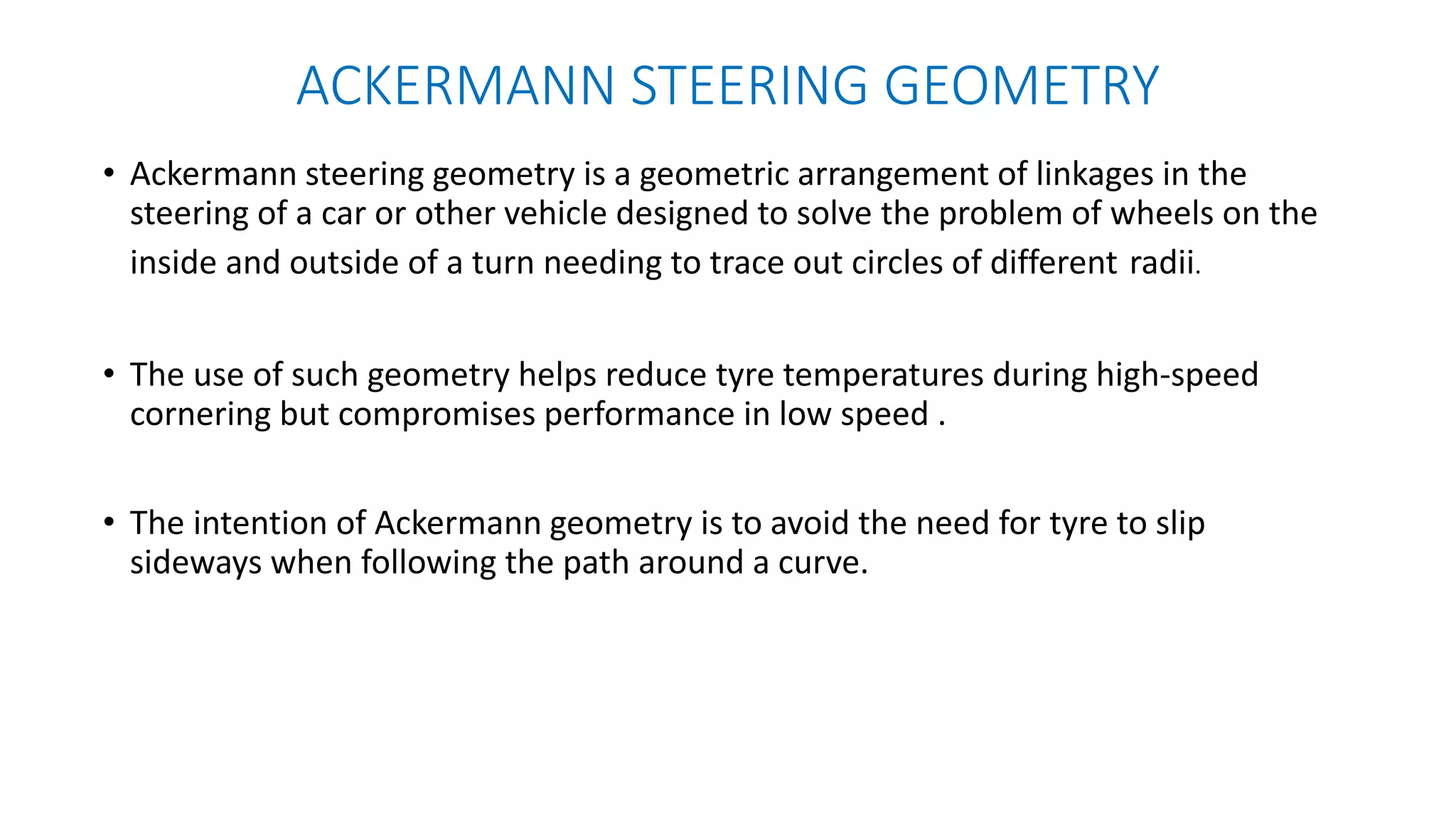 ACKERMANN STEERING GEOMETRY

• Ackermann steering geometry is a geometric arrangement of linkages in the steering of a car or other vehicle designed to solve the problem of wheels on the inside and outside of a turn needing to trace out circles of different radii.

• The use of such geometry helps reduce tyre temperatures during high-speed cornering but compromises performance in low speed .

• The intention of Ackermann geometry is to avoid the need for tyre to slip sideways when following the path around a curve.